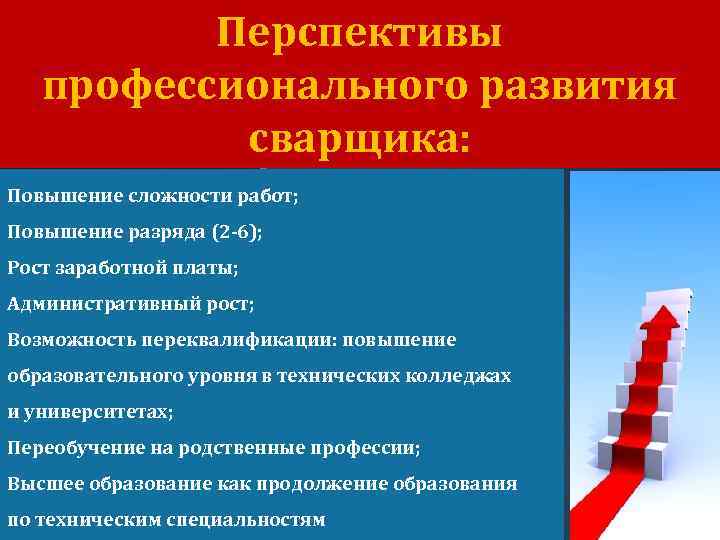 Перспективы профессионального развития сварщика:

Повышение сложности работ;

Повышение разряда (2-6);

Рост заработной платы;

Административный рост;

Возможность переквалификации: повышение образовательного уровня в технических колледжах и университетах;

Переобучение на родственные профессии;

Высшее образование как продолжение образования по техническим специальностям